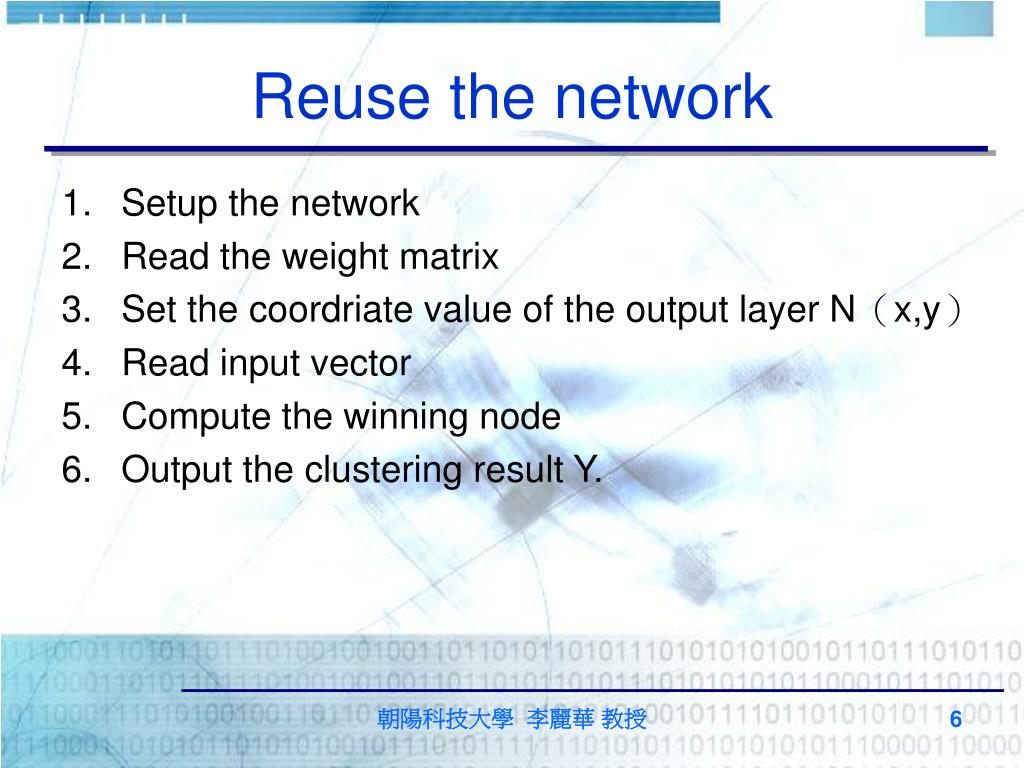 Reuse the network

1. Setup the network
2. Read the weight matrix
3. Set the coordriate value of the output layer N（x,y）
4. Read input vector
5. Compute the winning node
6. Output the clustering result Y.

朝陽科技大學 李麗華 教授

6